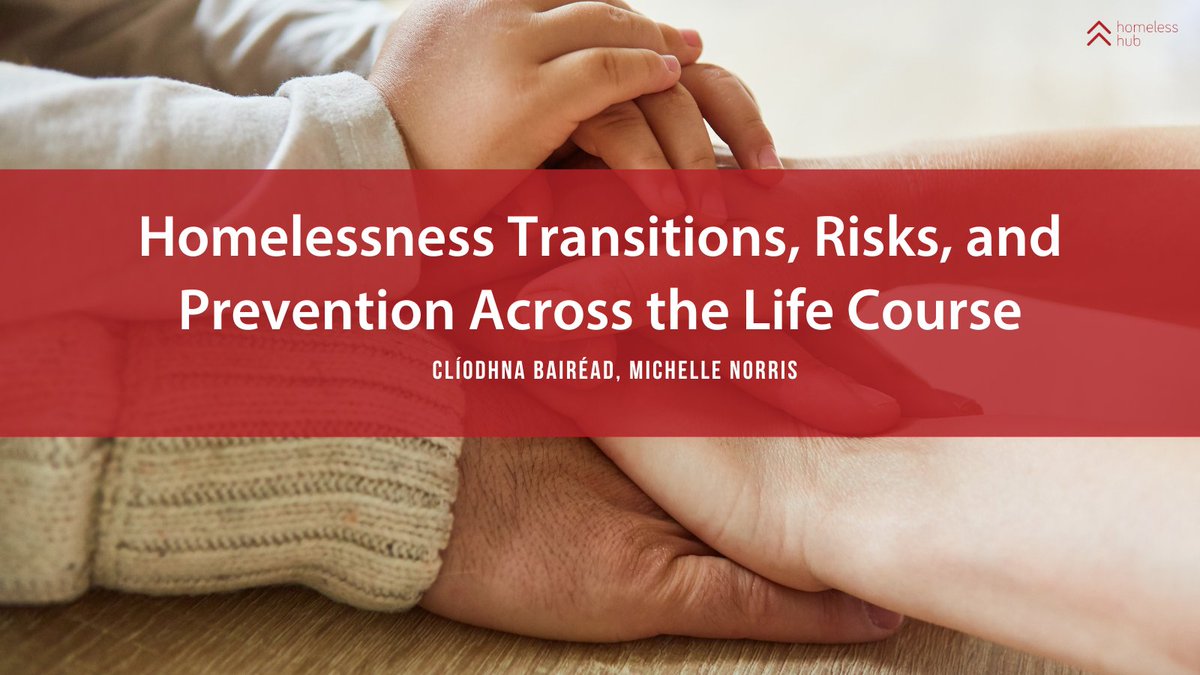 homeless hub

Homelessness Transitions, Risks, and Prevention Across the Life Course

CLÍODHNA BAIRÉAD, MICHELLE NORRIS